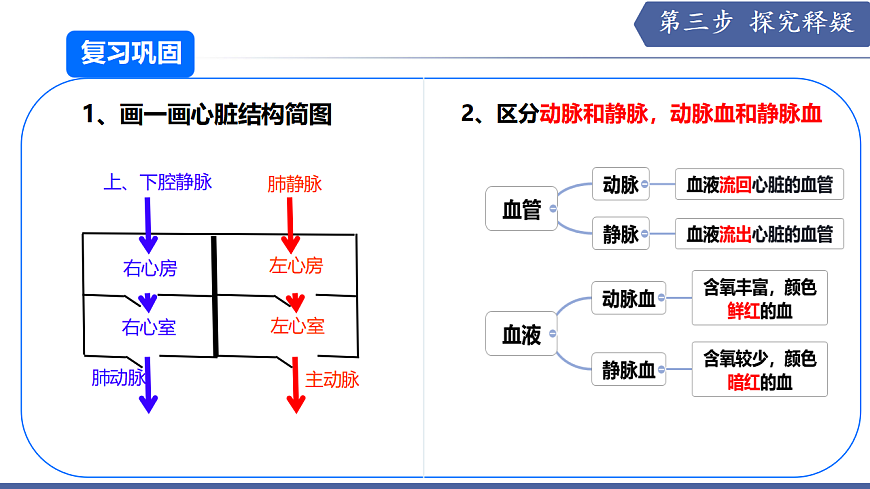 第三步 探究释疑

复习巩固

1、画一画心脏结构简图

上、下腔静脉

肺静脉

右心房

左心房

右心室

左心室

肺动脉

主动脉

2、区分动脉和静脉，动脉血和静脉血

血管

动脉

血液流回心脏的血管

静脉

血液流出心脏的血管

血液

动脉血

含氧丰富，颜色鲜红的血

静脉血

含氧较少，颜色暗红的血